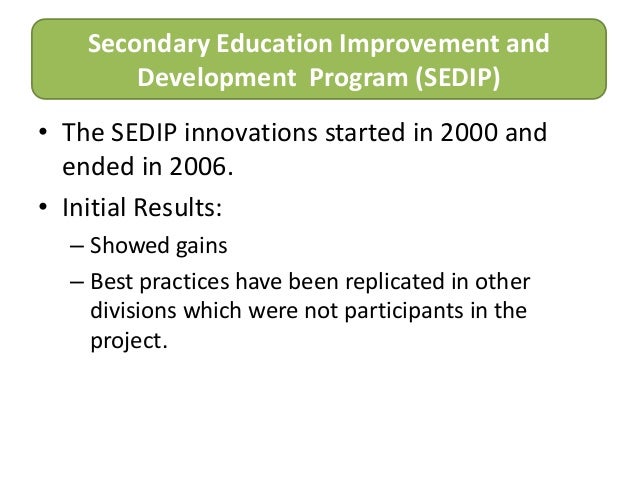 Secondary Education Improvement and Development Program (SEDIP)

• The SEDIP innovations started in 2000 and ended in 2006.

• Initial Results:

– Showed gains

– Best practices have been replicated in other divisions which were not participants in the project.